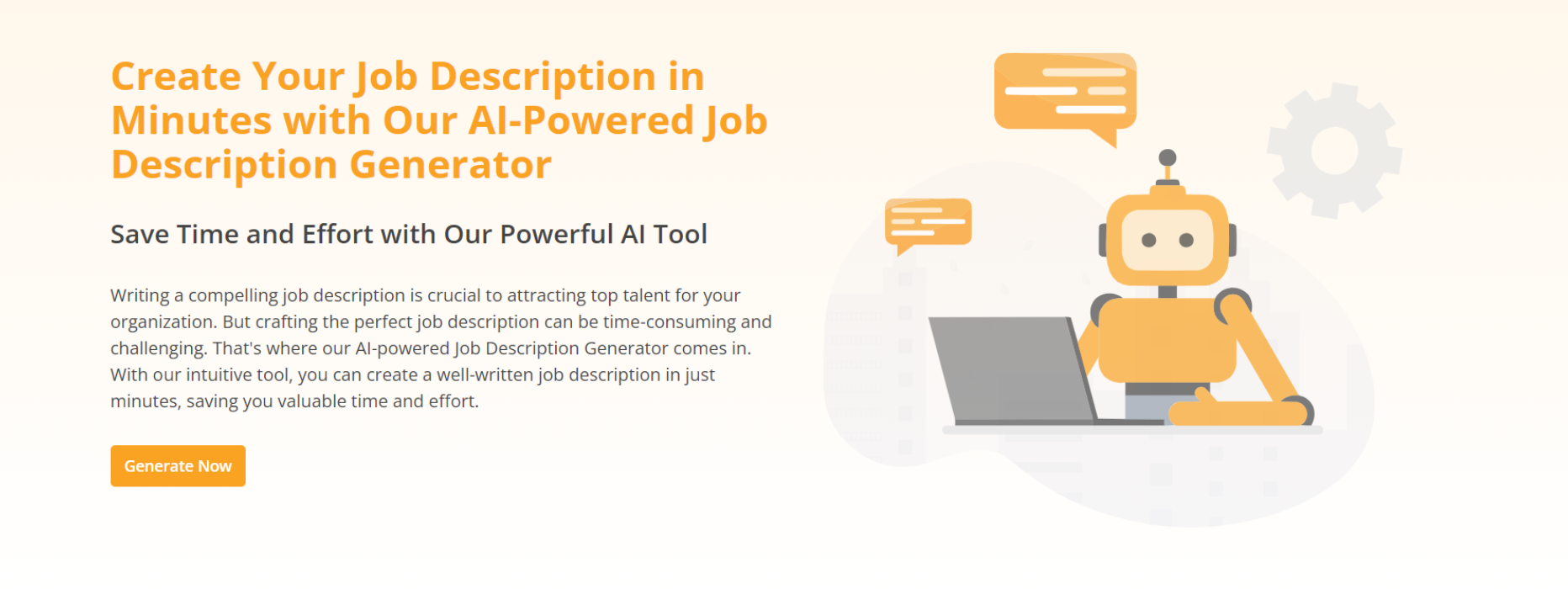 Create Your Job Description in Minutes with Our AI-Powered Job Description Generator

Save Time and Effort with Our Powerful AI Tool

Writing a compelling job description is crucial to attracting top talent for your organization. But crafting the perfect job description can be time-consuming and challenging. That's where our AI-powered Job Description Generator comes in. With our intuitive tool, you can create a well-written job description in just minutes, saving you valuable time and effort.

Generate Now